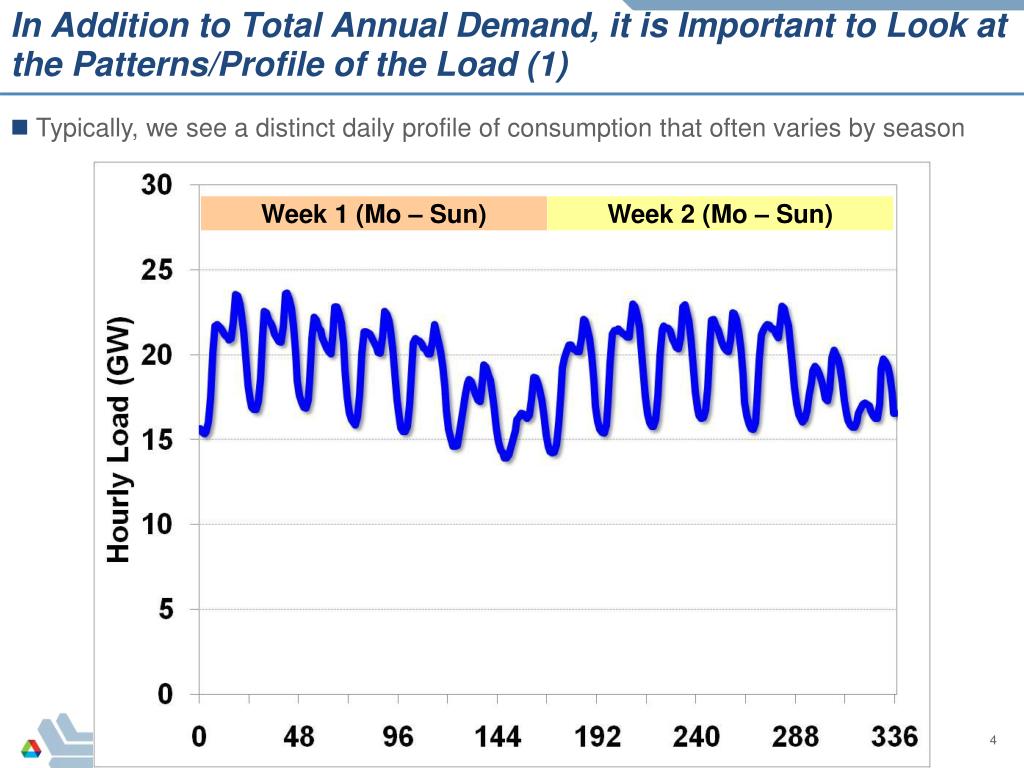 In Addition to Total Annual Demand, it is Important to Look at the Patterns/Profile of the Load (1)

Typically, we see a distinct daily profile of consumption that often varies by season

Week 1 (Mo – Sun)

Week 2 (Mo – Sun)

Hourly Load (GW)

30
25
20
15
10
5
0

0
48
96
144
192
240
288
336

4